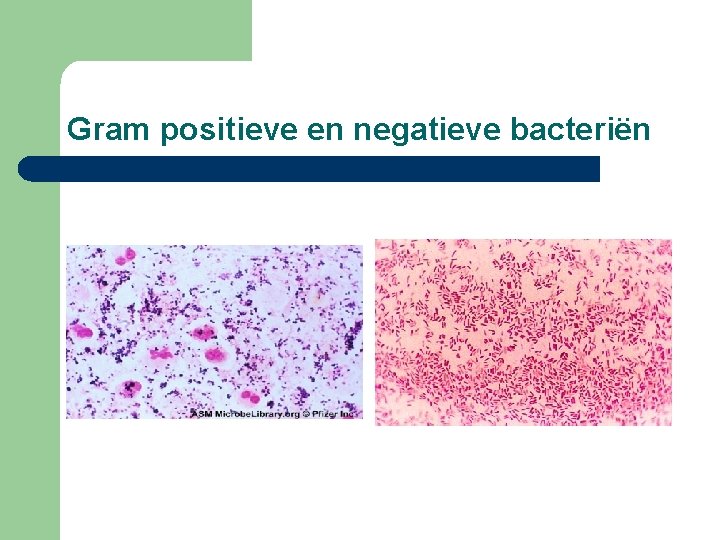 Gram positieve en negatieve bacteriën

ASM MicrobeLibrary.org © Pfizer Inc